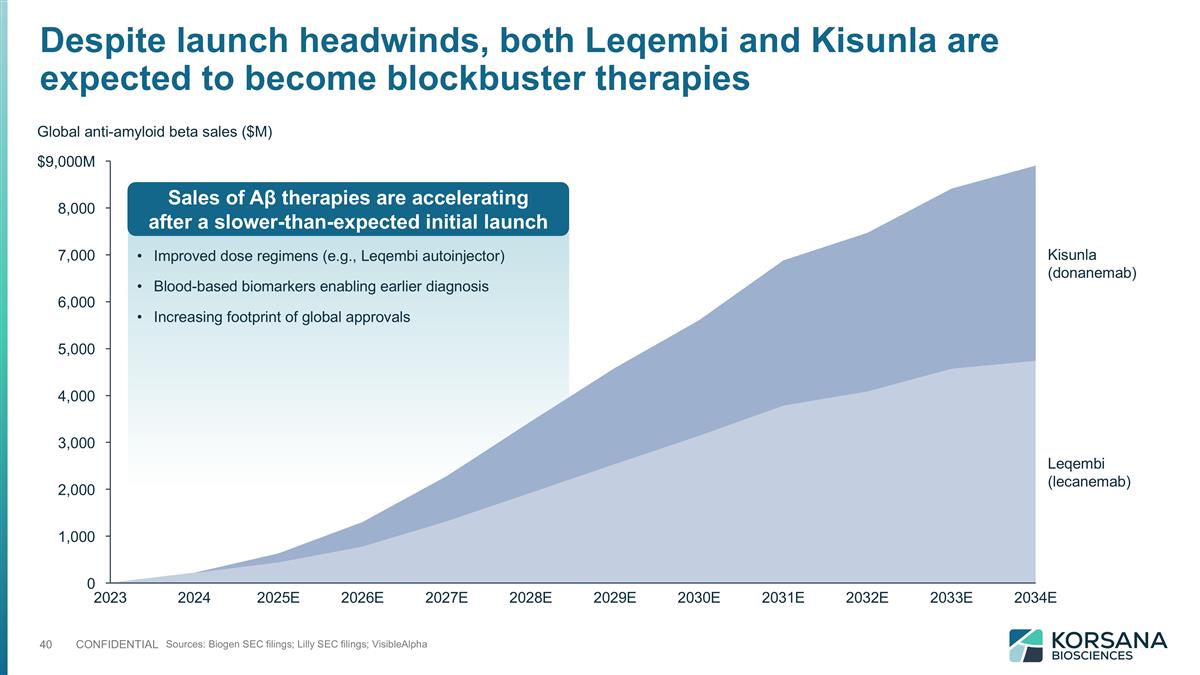 Despite launch headwinds, both Leqembi and Kisunla are expected to become blockbuster therapies

Global anti-amyloid beta sales ($M)

$9,000M
8,000
7,000
6,000
5,000
4,000
3,000
2,000
1,000
0

Sales of Aβ therapies are accelerating after a slower-than-expected initial launch

• Improved dose regimens (e.g., Leqembi autoinjector)
• Blood-based biomarkers enabling earlier diagnosis
• Increasing footprint of global approvals

Kisunla (donanemab)

Leqembi (lecanemab)

2023 2024 2025E 2026E 2027E 2028E 2029E 2030E 2031E 2032E 2033E 2034E

40 CONFIDENTIAL Sources: Biogen SEC filings; Lilly SEC filings; VisibleAlpha

KORSANA BIOSCIENCES